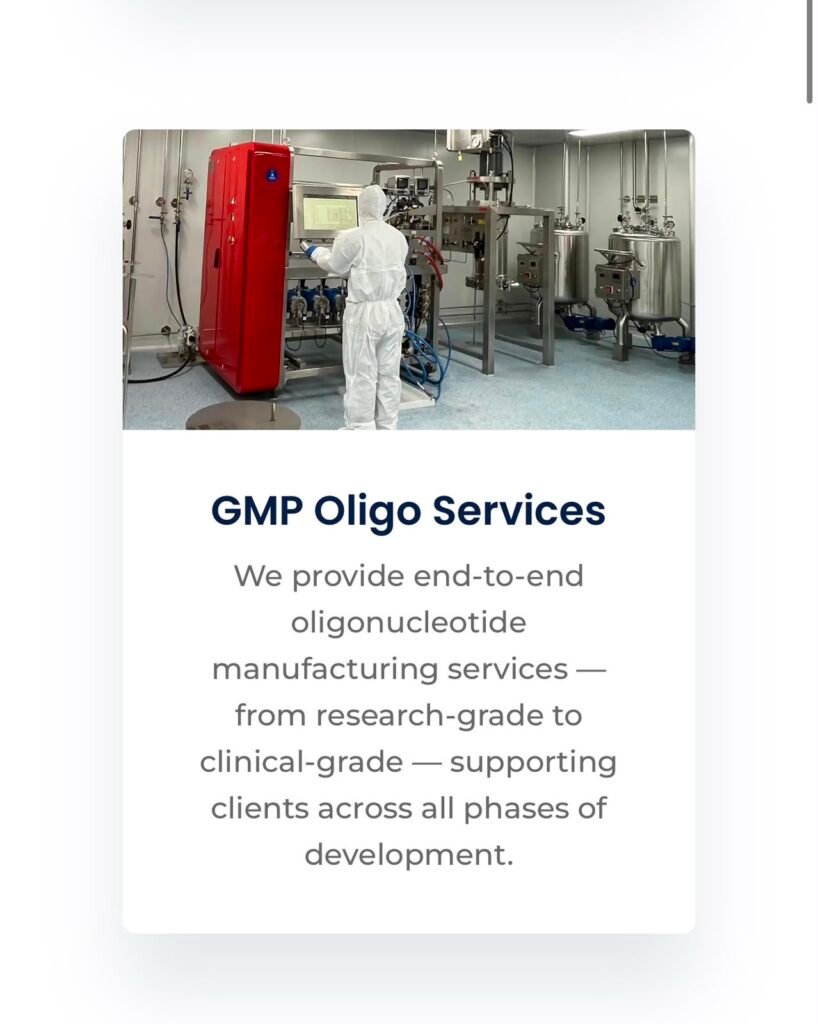 GMP Oligo Services

We provide end-to-end oligonucleotide manufacturing services — from research-grade to clinical-grade — supporting clients across all phases of development.